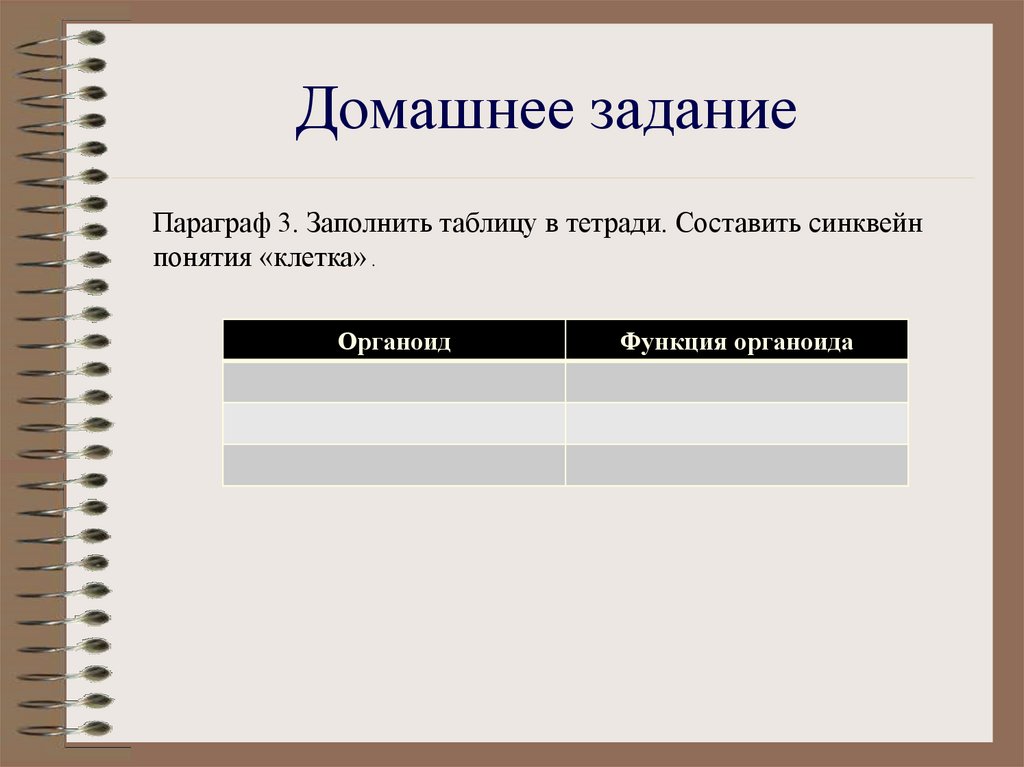 Домашнее задание

Параграф 3. Заполнить таблицу в тетради. Составить синквейн понятия «клетка».

| Органоид | Функция органоида |
|---|---|
| | |
| | |
| | |